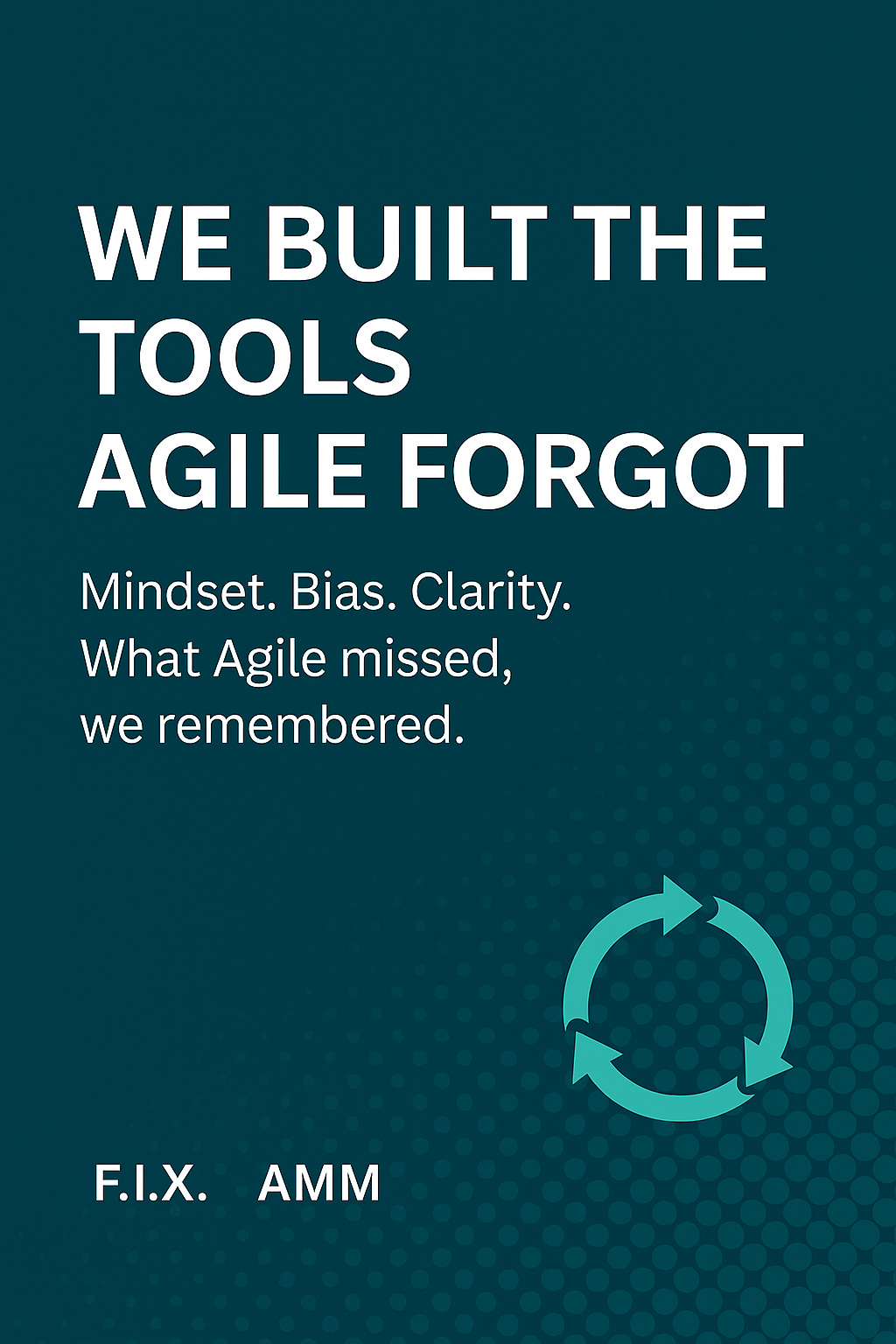 WE BUILT THE TOOLS AGILE FORGOT

Mindset. Bias. Clarity. What Agile missed, we remembered.

F.I.X. AMM